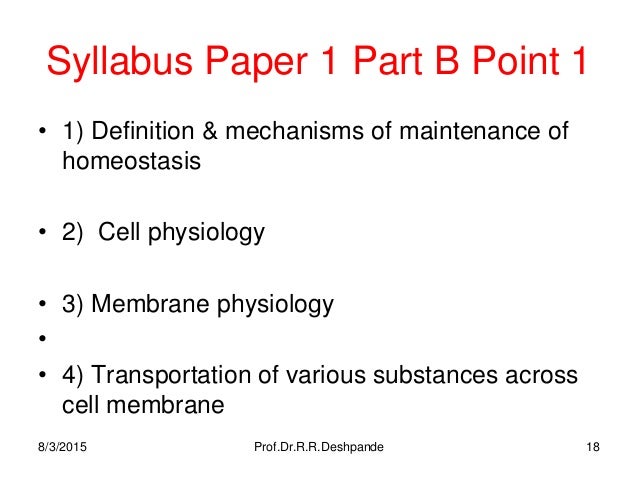 Syllabus Paper 1 Part B Point 1

• 1) Definition & mechanisms of maintenance of homeostasis

• 2) Cell physiology

• 3) Membrane physiology

•

• 4) Transportation of various substances across cell membrane

8/3/2015

Prof.Dr.R.R.Deshpande

18